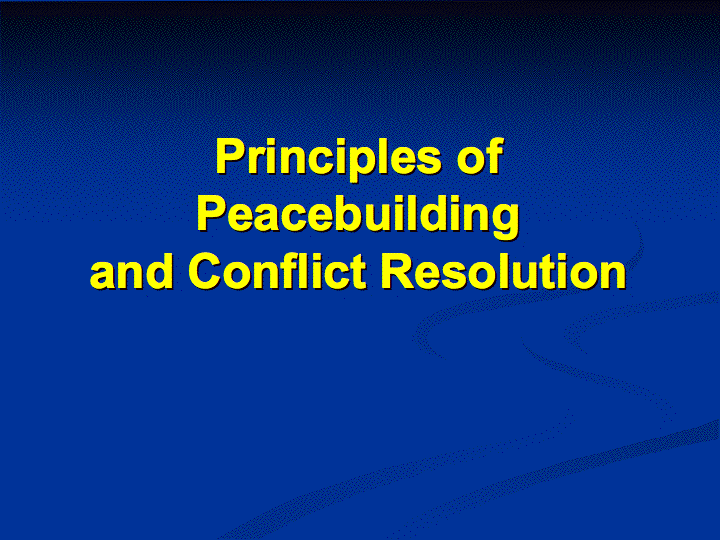 Principles of Peacebuilding and Conflict Resolution